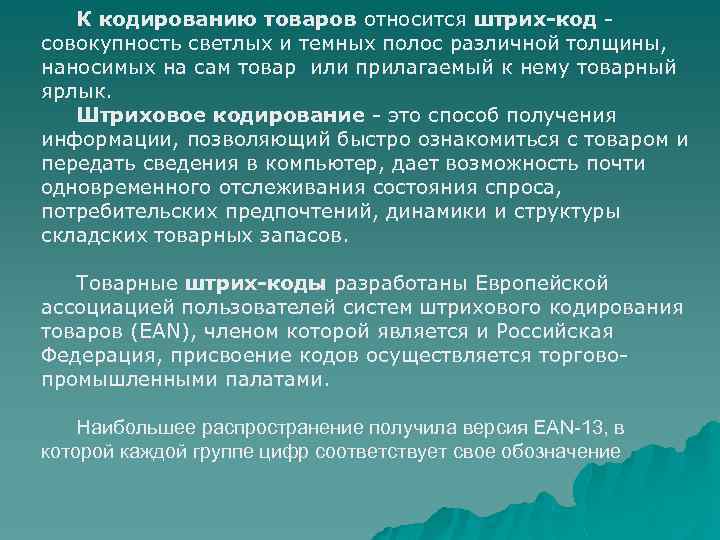 К кодированию товаров относится штрих-код - совокупность светлых и темных полос различной толщины, наносимых на сам товар или прилагаемый к нему товарный ярлык.

Штриховое кодирование - это способ получения информации, позволяющий быстро ознакомиться с товаром и передать сведения в компьютер, дает возможность почти одновременного отслеживания состояния спроса, потребительских предпочтений, динамики и структуры складских товарных запасов.

Товарные штрих-коды разработаны Европейской ассоциацией пользователей систем штрихового кодирования товаров (EAN), членом которой является и Российская Федерация, присвоение кодов осуществляется торгово-промышленными палатами.

Наибольшее распространение получила версия EAN-13, в которой каждой группе цифр соответствует свое обозначение